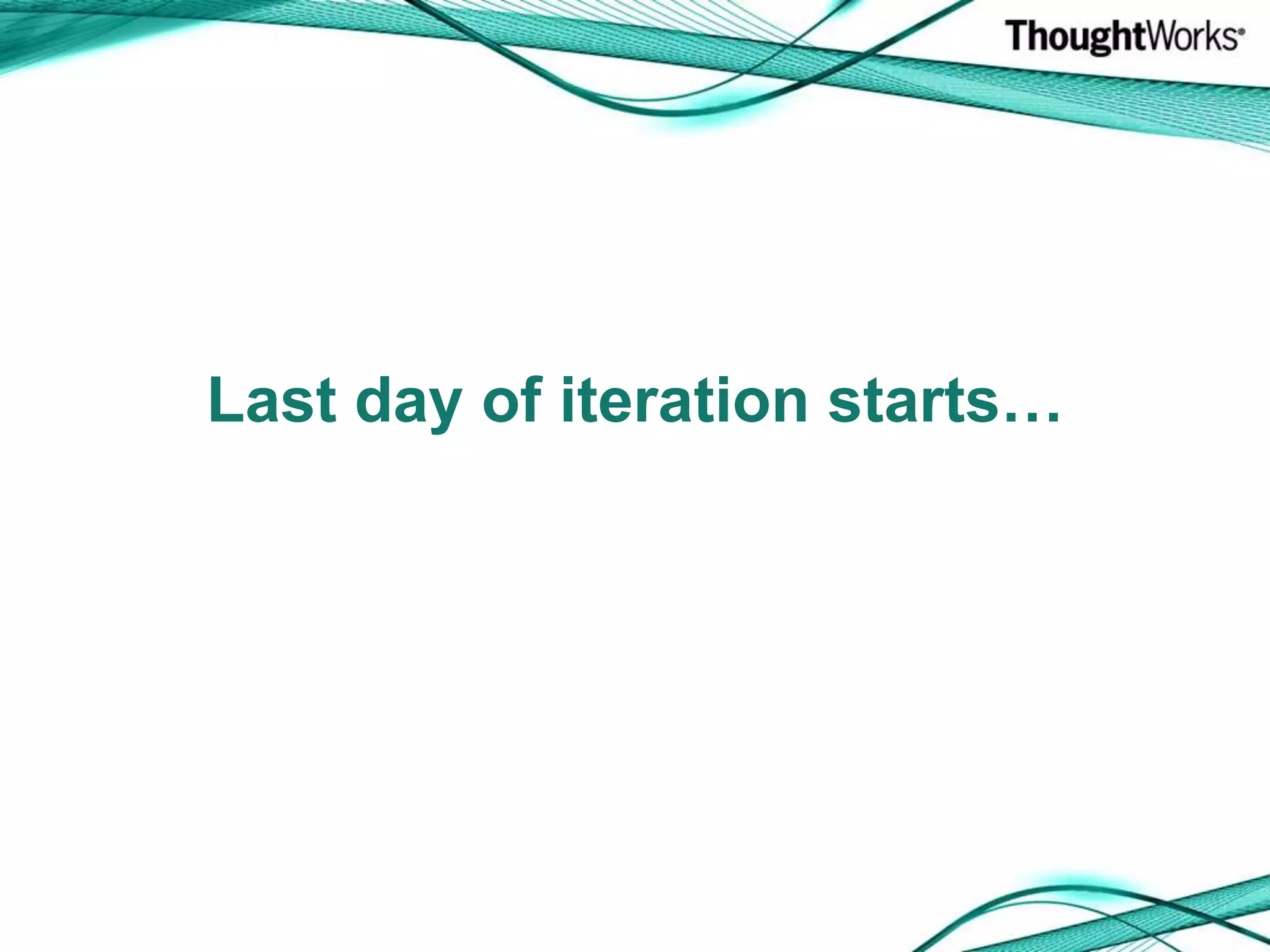 ThoughtWorks®

Last day of iteration starts…